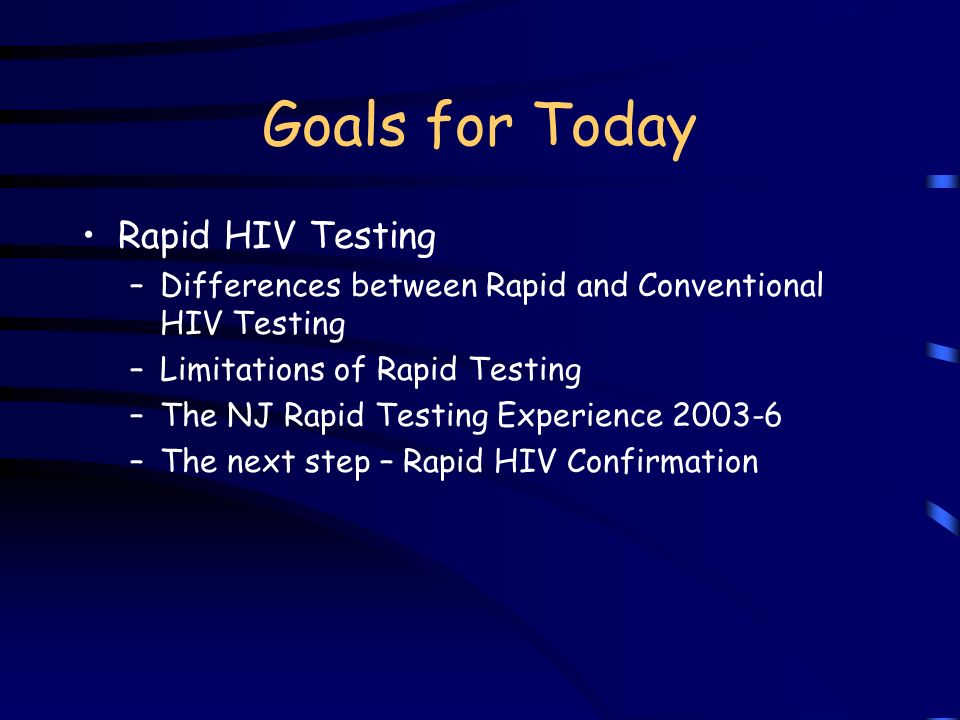 Goals for Today

• Rapid HIV Testing
  – Differences between Rapid and Conventional HIV Testing
  – Limitations of Rapid Testing
  – The NJ Rapid Testing Experience 2003-6
  – The next step – Rapid HIV Confirmation